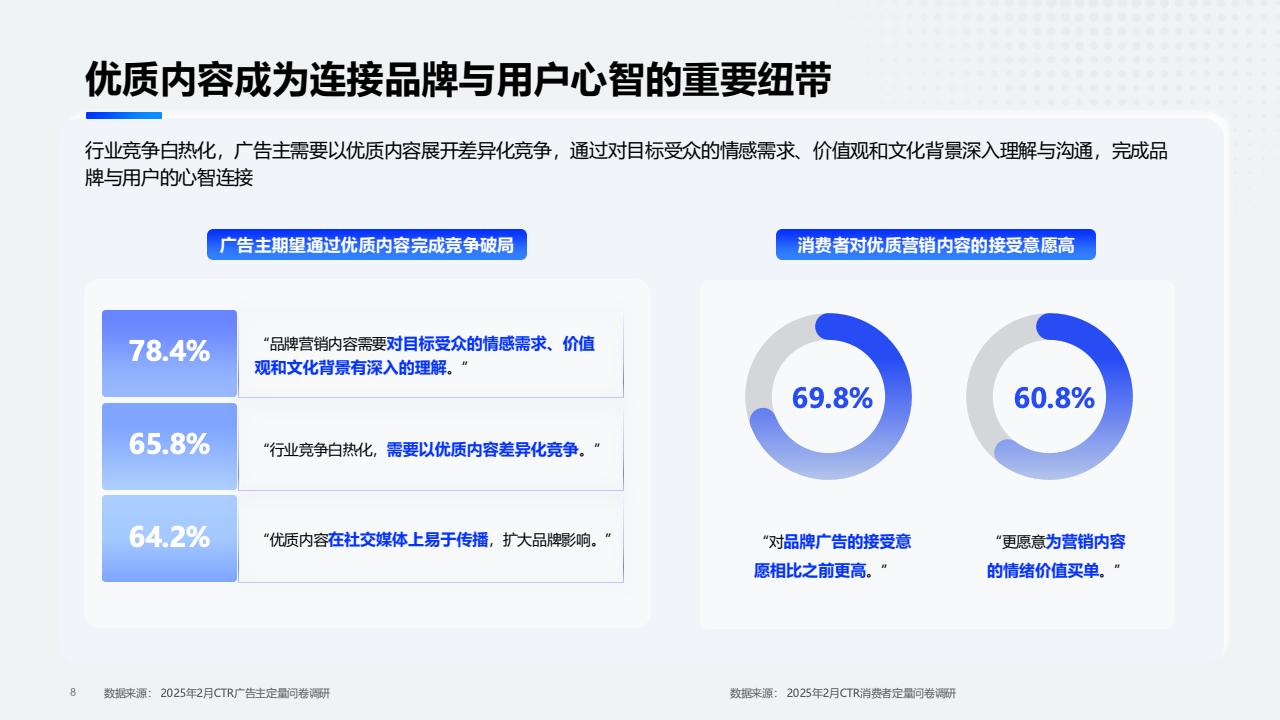 优质内容成为连接品牌与用户心智的重要纽带

行业竞争白热化，广告主需要以优质内容展开差异化竞争，通过对目标受众的情感需求、价值观和文化背景深入理解与沟通，完成品牌与用户的心智连接

广告主期望通过优质内容完成竞争破局

78.4%
“品牌营销内容需要对目标受众的情感需求、价值观和文化背景有深入的理解。”

65.8%
“行业竞争白热化，需要以优质内容差异化竞争。”

64.2%
“优质内容在社交媒体上易于传播，扩大品牌影响。”

消费者对优质营销内容的接受意愿高

69.8%
“对品牌广告的接受意愿相比之前更高。”

60.8%
“更愿意为营销内容的情绪价值买单。”

8 数据来源： 2025年2月CTR广告主定量问卷调研

数据来源： 2025年2月CTR消费者定量问卷调研